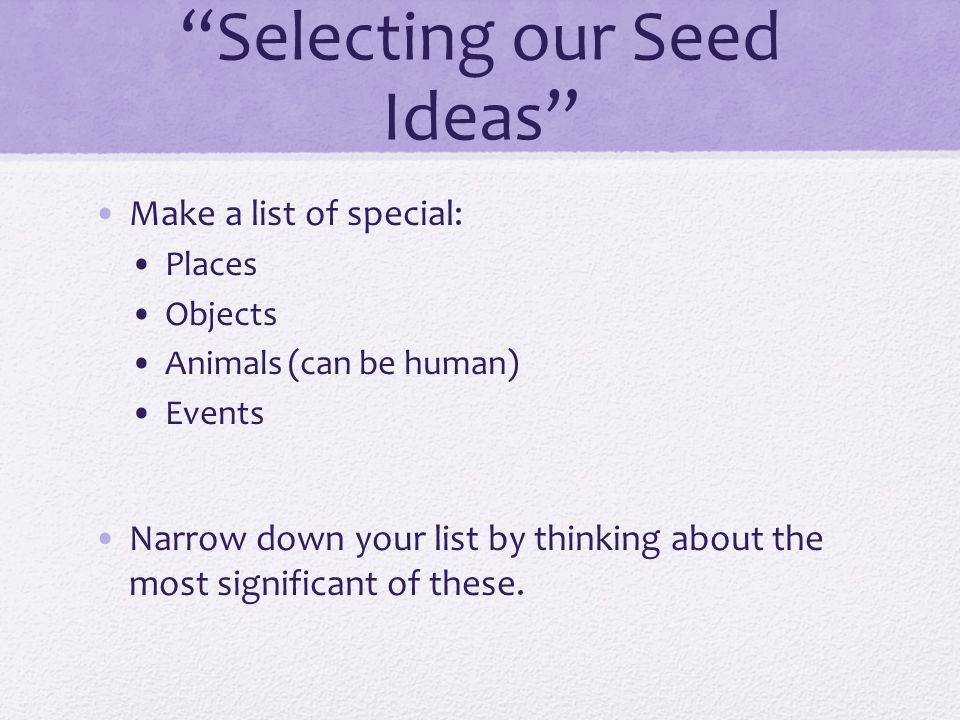 “Selecting our Seed Ideas”

• Make a list of special:
  • Places
  • Objects
  • Animals (can be human)
  • Events

• Narrow down your list by thinking about the most significant of these.